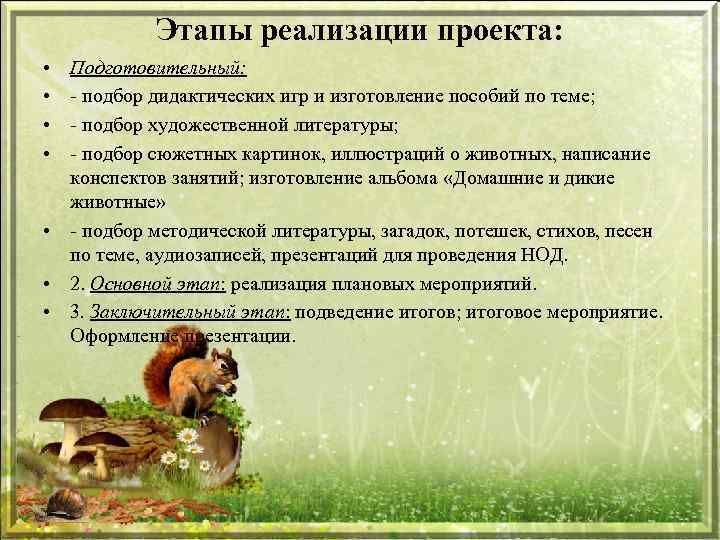 Этапы реализации проекта:

• Подготовительный:
• - подбор дидактических игр и изготовление пособий по теме;
• - подбор художественной литературы;
• - подбор сюжетных картинок, иллюстраций о животных, написание конспектов занятий; изготовление альбома «Домашние и дикие животные»
• - подбор методической литературы, загадок, потешек, стихов, песен по теме, аудиозаписей, презентаций для проведения НОД.
• 2. Основной этап: реализация плановых мероприятий.
• 3. Заключительный этап: подведение итогов; итоговое мероприятие. Оформление презентации.